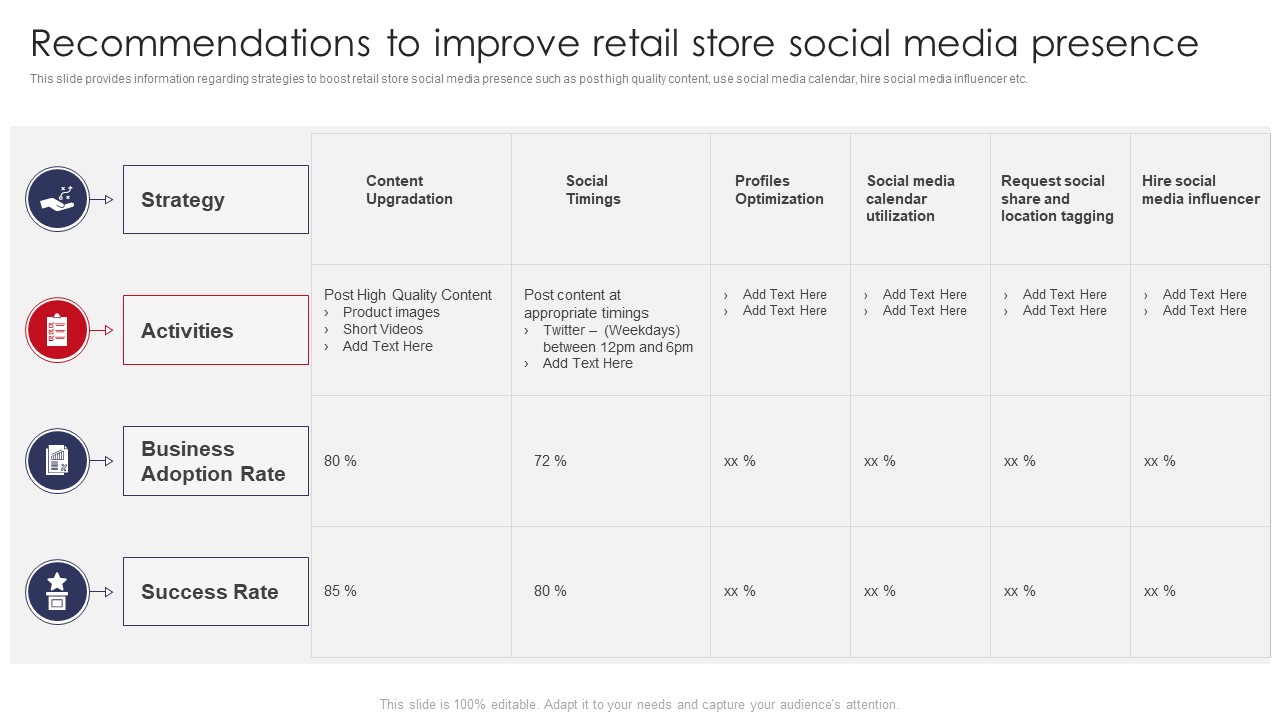 Recommendations to improve retail store social media presence

This slide provides information regarding strategies to boost retail store social media presence such as post high quality content, use social media calendar, hire social media influencer etc.

| Strategy | Content Upgradation | Social Timings | Profiles Optimization | Social media calendar utilization | Request social share and location tagging | Hire social media influencer |
|---|---|---|---|---|---|---|
| Activities | Post High Quality Content › Product images › Short Videos › Add Text Here | Post content at appropriate timings › Twitter – (Weekdays) between 12pm and 6pm › Add Text Here | › Add Text Here › Add Text Here | › Add Text Here › Add Text Here | › Add Text Here › Add Text Here | › Add Text Here › Add Text Here |
| Business Adoption Rate | 80 % | 72 % | xx % | xx % | xx % | xx % |
| Success Rate | 85 % | 80 % | xx % | xx % | xx % | xx % |

This slide is 100% editable. Adapt it to your needs and capture your audience's attention.